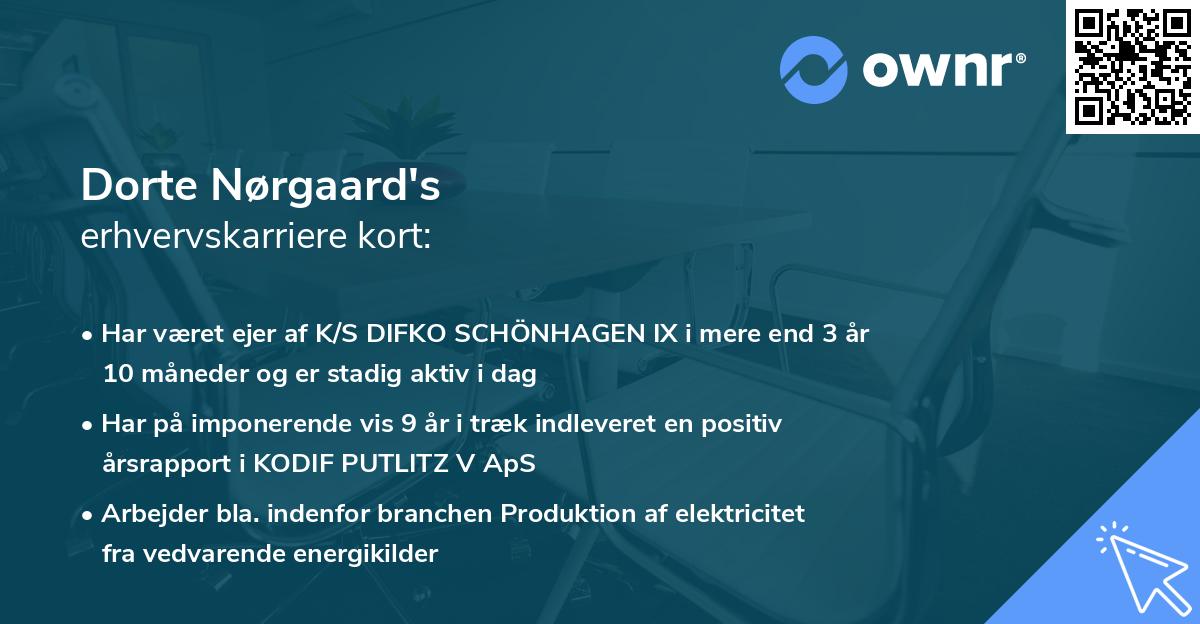 ownr®

Dorte Nørgaard's
erhvervskarriere kort:

• Har været ejer af K/S DIFKO SCHÖNHAGEN IX i mere end 3 år 10 måneder og er stadig aktiv i dag

• Har på imponerende vis 9 år i træk indleveret en positiv årsrapport i KODIF PUTLITZ V ApS

• Arbejder bla. indenfor branchen Produktion af elektricitet fra vedvarende energikilder